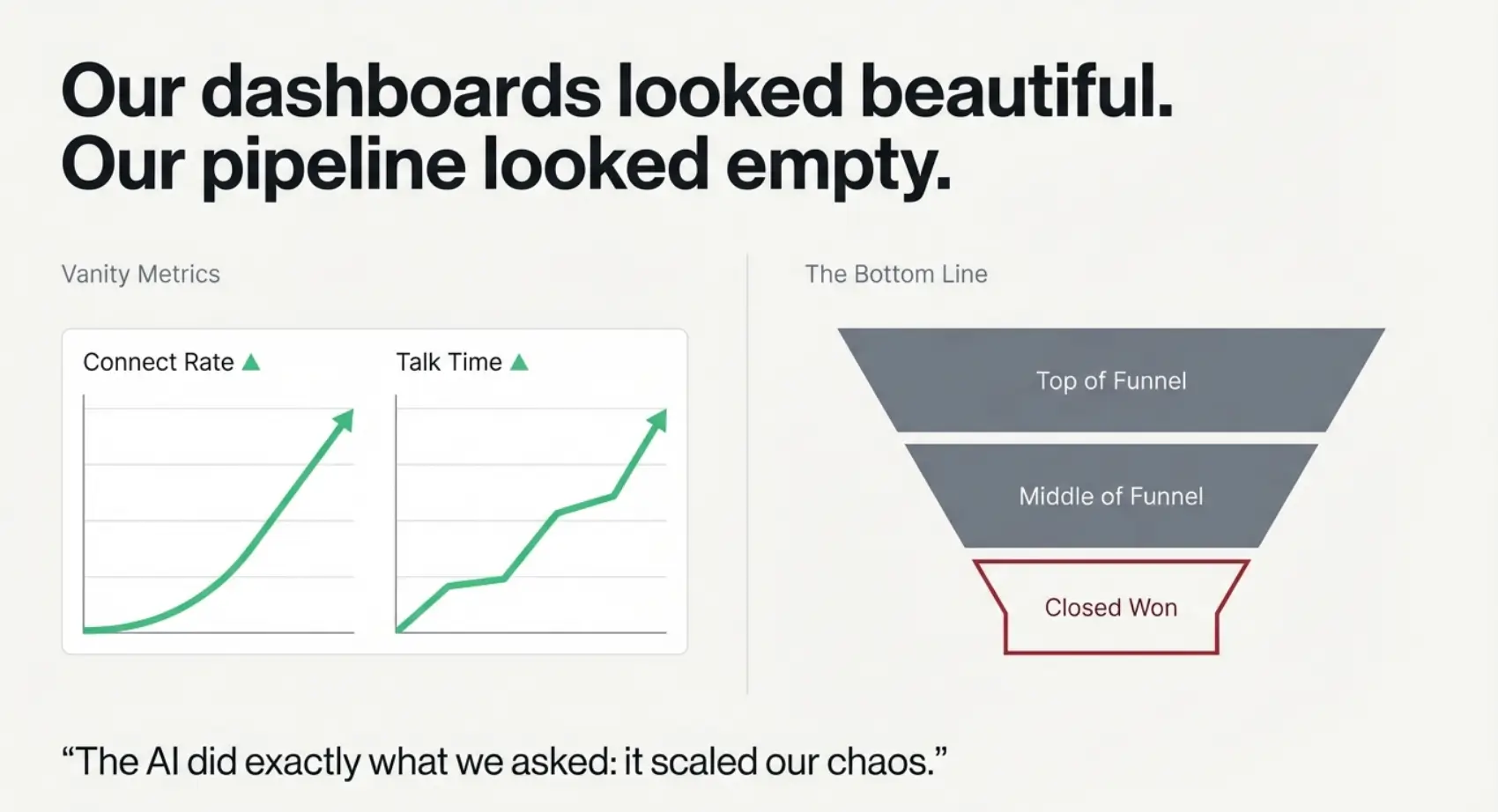 Our dashboards looked beautiful.
Our pipeline looked empty.

Vanity Metrics

Connect Rate ▲

Talk Time ▲

The Bottom Line

Top of Funnel

Middle of Funnel

Closed Won

“The AI did exactly what we asked: it scaled our chaos.”